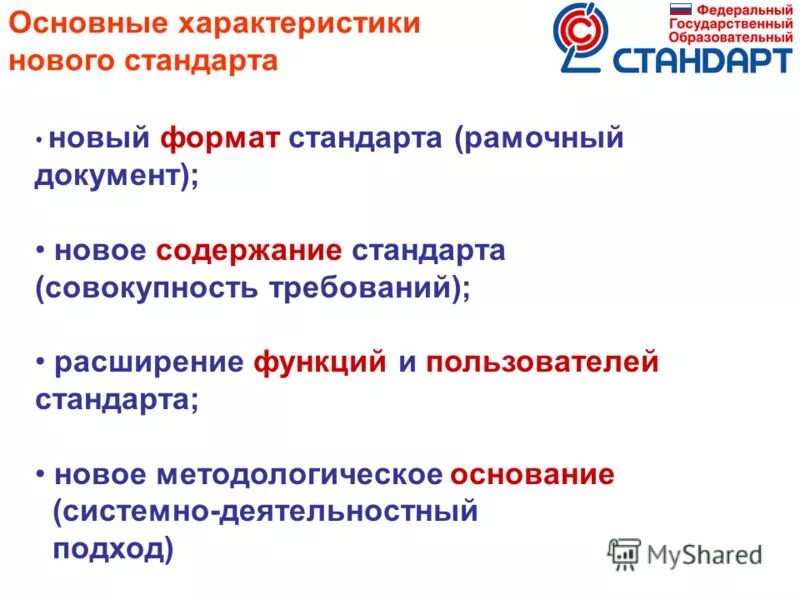 Основные характеристики нового стандарта

Федеральный Государственный Образовательный СТАНДАРТ

• новый формат стандарта (рамочный документ);

• новое содержание стандарта (совокупность требований);

• расширение функций и пользователей стандарта;

• новое методологическое основание (системно-деятельностный подход)

MyShared